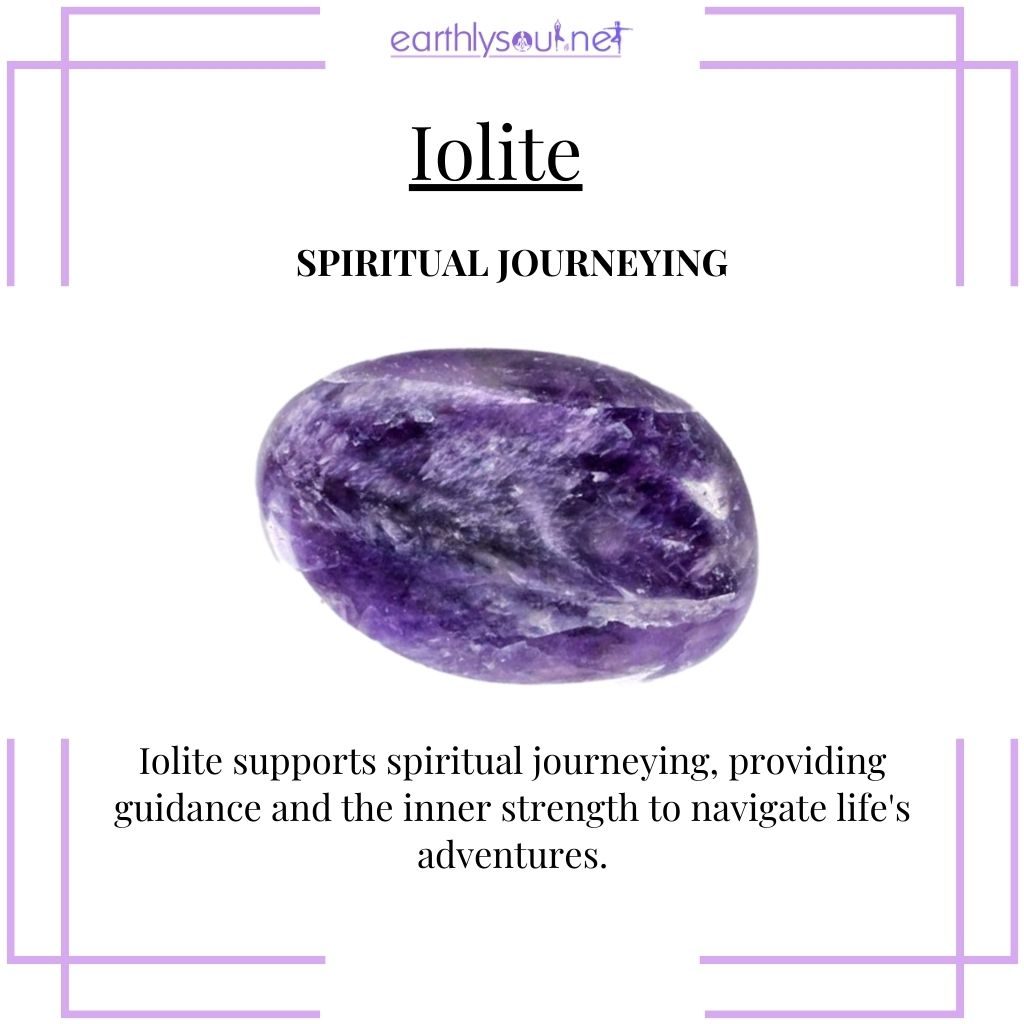 earthlysoul.net

Iolite

SPIRITUAL JOURNEYING

Iolite supports spiritual journeying, providing guidance and the inner strength to navigate life's adventures.